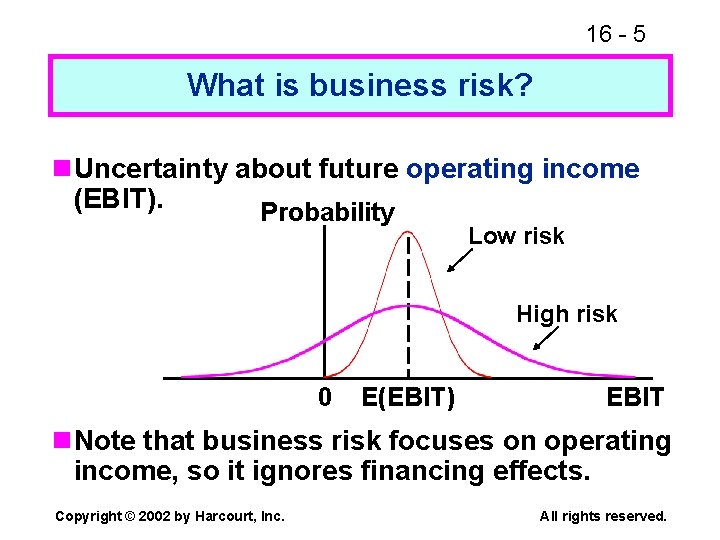 16 - 5

What is business risk?

Uncertainty about future operating income (EBIT).

Probability

Low risk

High risk

0 E(EBIT) EBIT

Note that business risk focuses on operating income, so it ignores financing effects.

Copyright © 2002 by Harcourt, Inc. All rights reserved.